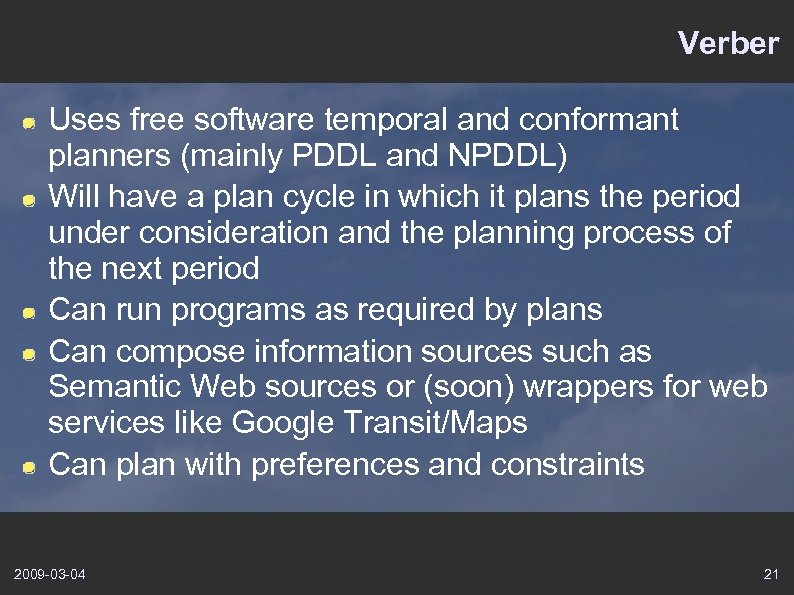 Verber

- Uses free software temporal and conformant planners (mainly PDDL and NPDDL)
- Will have a plan cycle in which it plans the period under consideration and the planning process of the next period
- Can run programs as required by plans
- Can compose information sources such as Semantic Web sources or (soon) wrappers for web services like Google Transit/Maps
- Can plan with preferences and constraints

2009-03-04

21